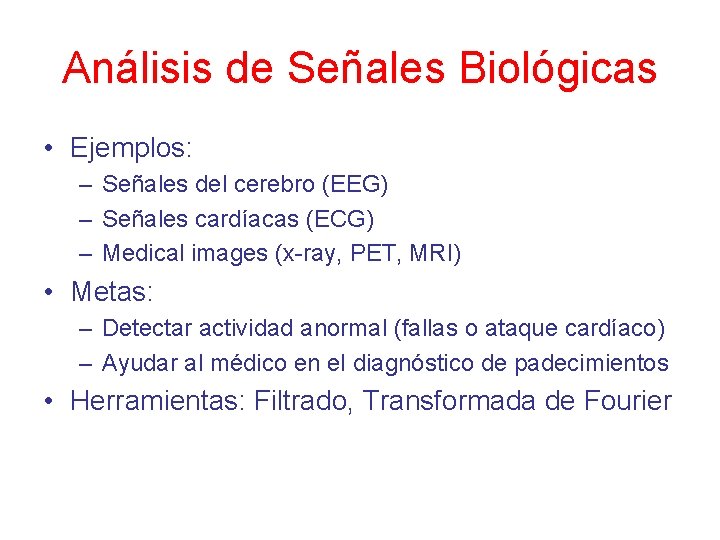 Análisis de Señales Biológicas

• Ejemplos:
– Señales del cerebro (EEG)
– Señales cardíacas (ECG)
– Medical images (x-ray, PET, MRI)

• Metas:
– Detectar actividad anormal (fallas o ataque cardíaco)
– Ayudar al médico en el diagnóstico de padecimientos

• Herramientas: Filtrado, Transformada de Fourier